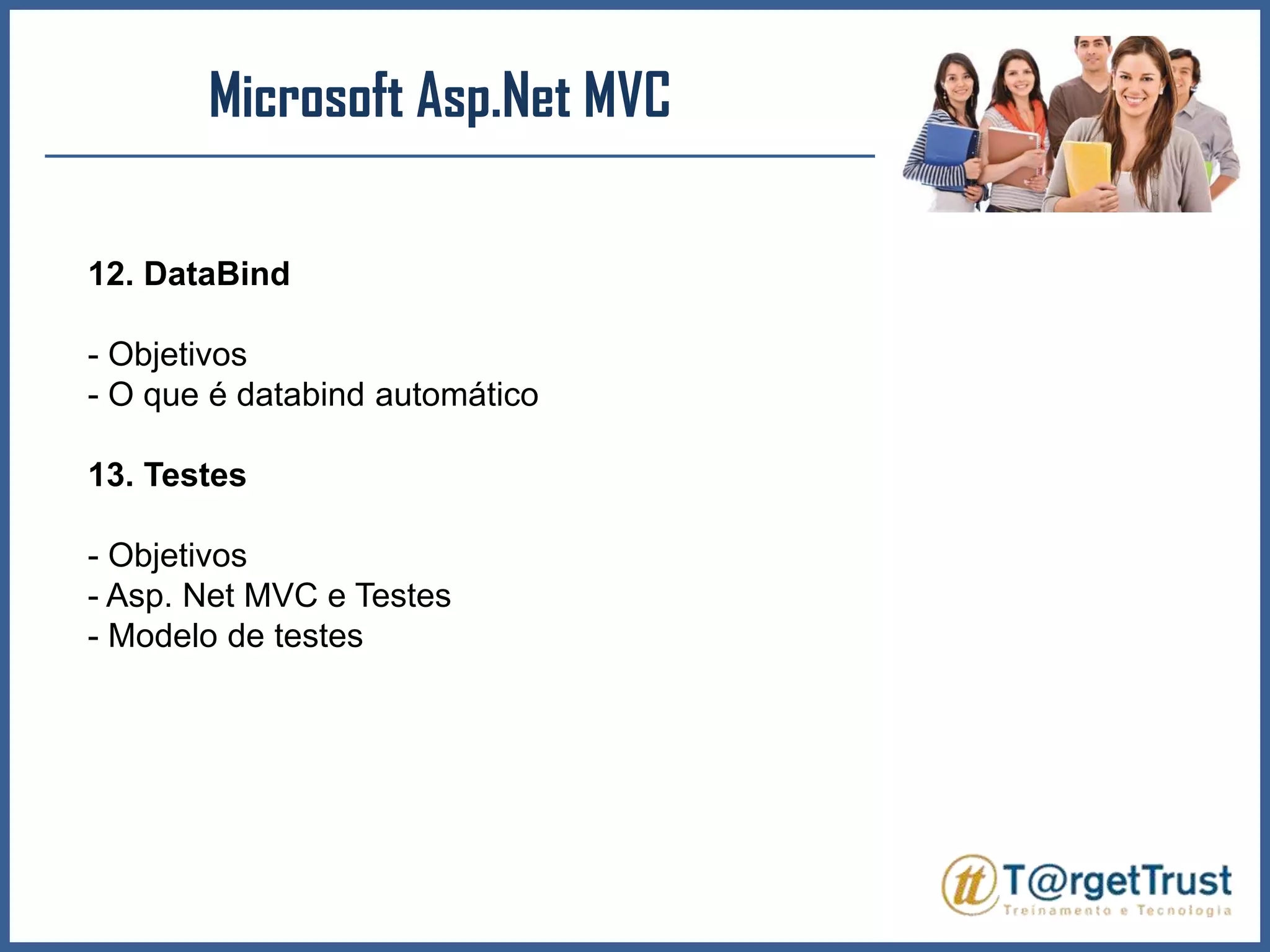 Microsoft Asp.Net MVC

12. DataBind

- Objetivos
- O que é databind automático

13. Testes

- Objetivos
- Asp. Net MVC e Testes
- Modelo de testes

tt T@rgetTrust
Treinamento e Tecnologia